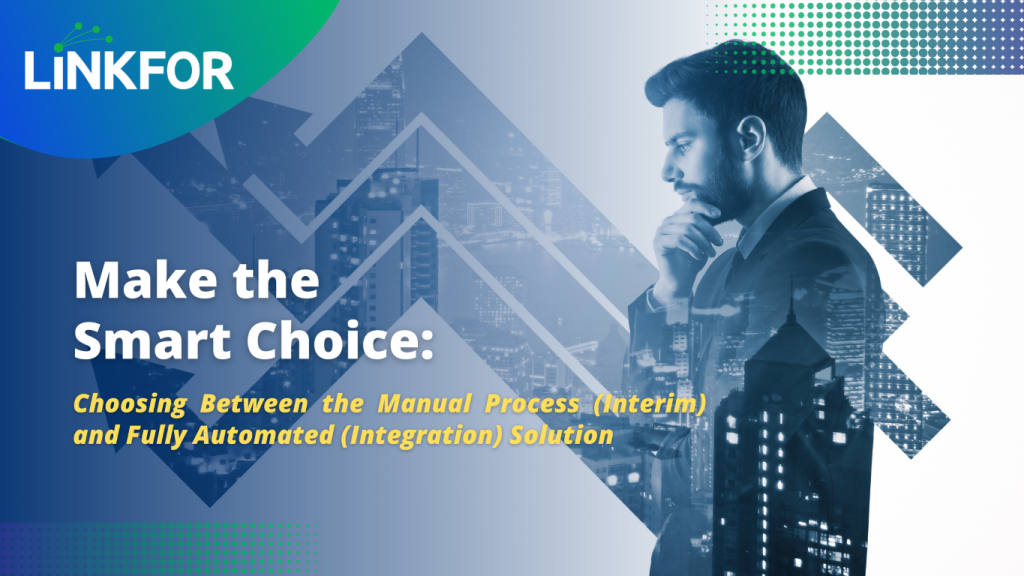 LINKFOR

Make the Smart Choice:

Choosing Between the Manual Process (Interim) and Fully Automated (Integration) Solution